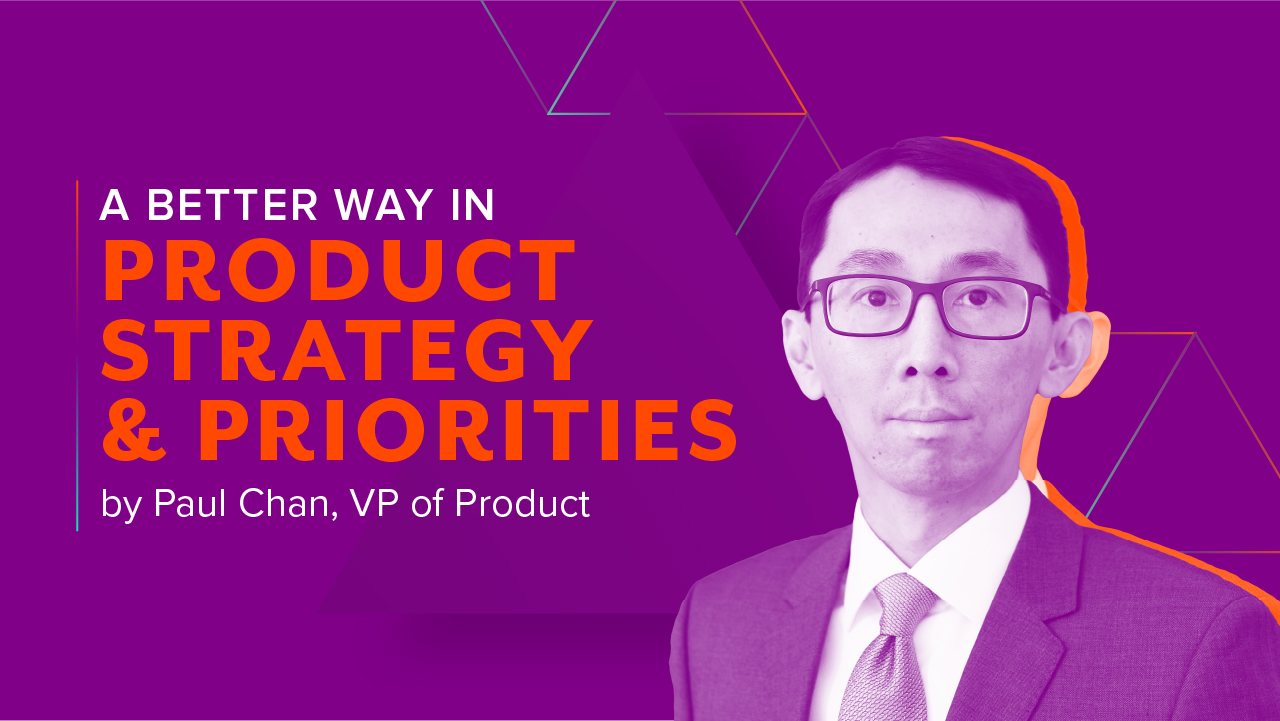 A BETTER WAY IN
PRODUCT STRATEGY & PRIORITIES
by Paul Chan, VP of Product